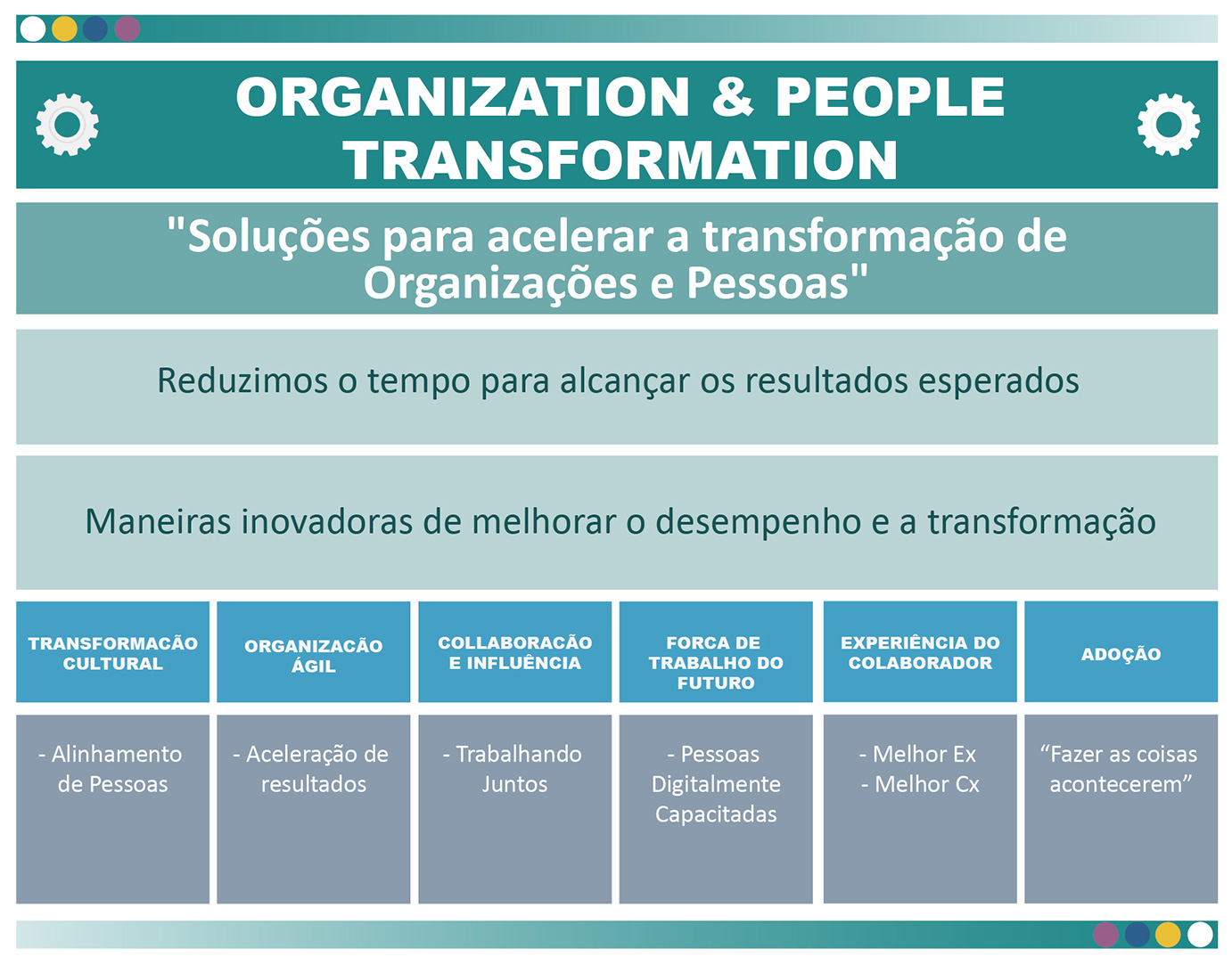 ORGANIZATION & PEOPLE TRANSFORMATION

"Soluções para acelerar a transformação de Organizações e Pessoas"

Reduzimos o tempo para alcançar os resultados esperados

Maneiras inovadoras de melhorar o desempenho e a transformação

| TRANSFORMACÃO CULTURAL | ORGANIZACÃO ÁGIL | COLLABORACÃO E INFLUÊNCIA | FORCA DE TRABALHO DO FUTURO | EXPERIÊNCIA DO COLABORADOR | ADOÇÃO |
|---|---|---|---|---|---|
| - Alinhamento de Pessoas | - Aceleração de resultados | - Trabalhando Juntos | - Pessoas Digitalmente Capacitadas | - Melhor Ex - Melhor Cx | “Fazer as coisas acontecerem” |